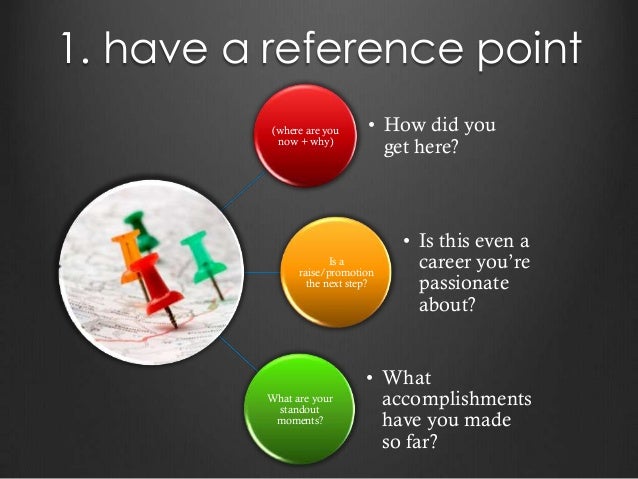 1. have a reference point

(where are you now + why)

• How did you get here?

Is a raise/promotion the next step?

• Is this even a career you're passionate about?

What are your standout moments?

• What accomplishments have you made so far?